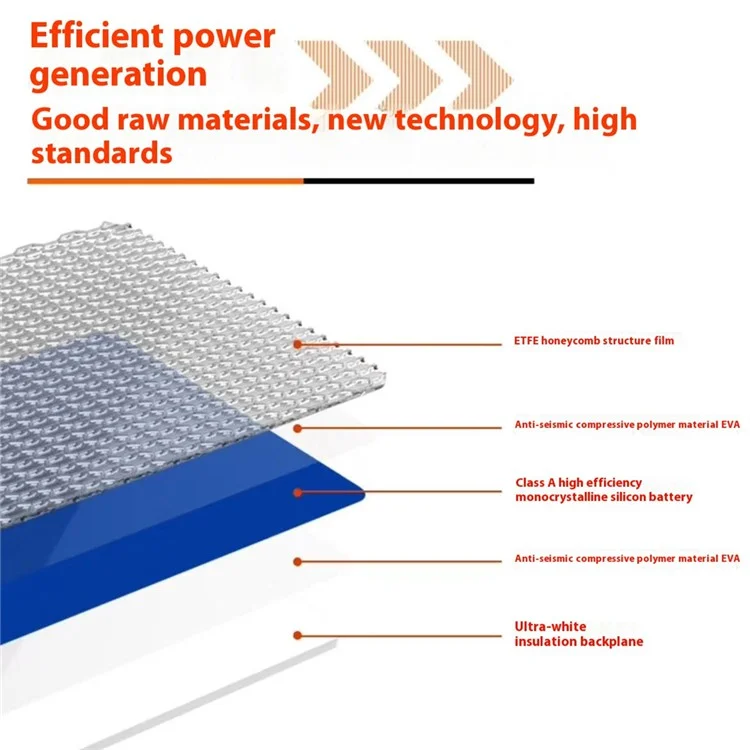 Efficient power generation

Good raw materials, new technology, high standards

ETFE honeycomb structure film

Anti-seismic compressive polymer material EVA

Class A high efficiency monocrystalline silicon battery

Anti-seismic compressive polymer material EVA

Ultra-white insulation backplane